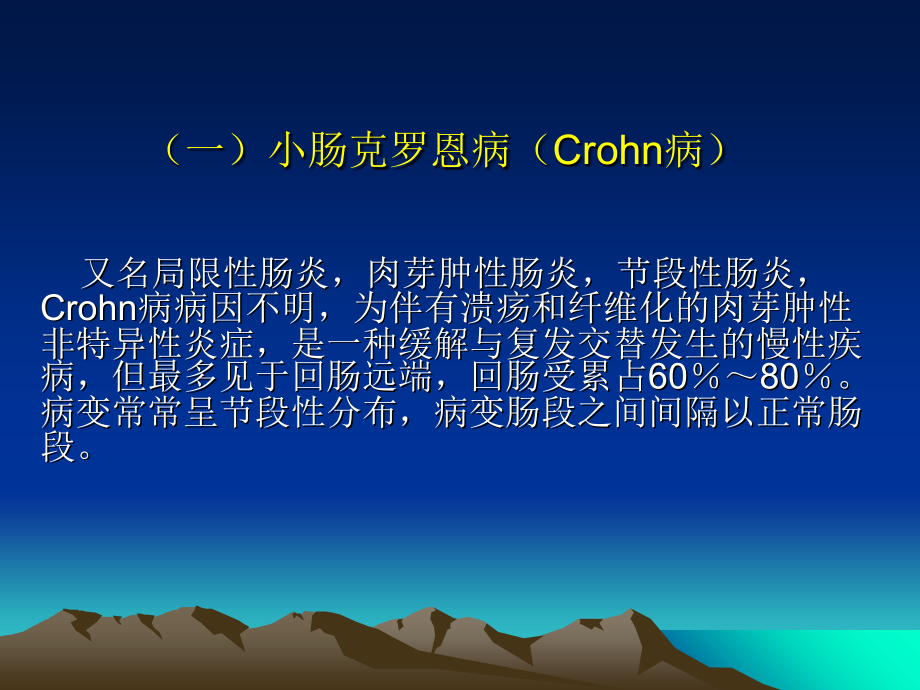 （一）小肠克罗恩病（Crohn病）

又名局限性肠炎，肉芽肿性肠炎，节段性肠炎，Crohn病病因不明，为伴有溃疡和纤维化的肉芽肿性非特异性炎症，是一种缓解与复发交替发生的慢性疾病，但最多见于回肠远端，回肠受累占60％～80％。病变常常呈节段性分布，病变肠段之间间隔以正常肠段。